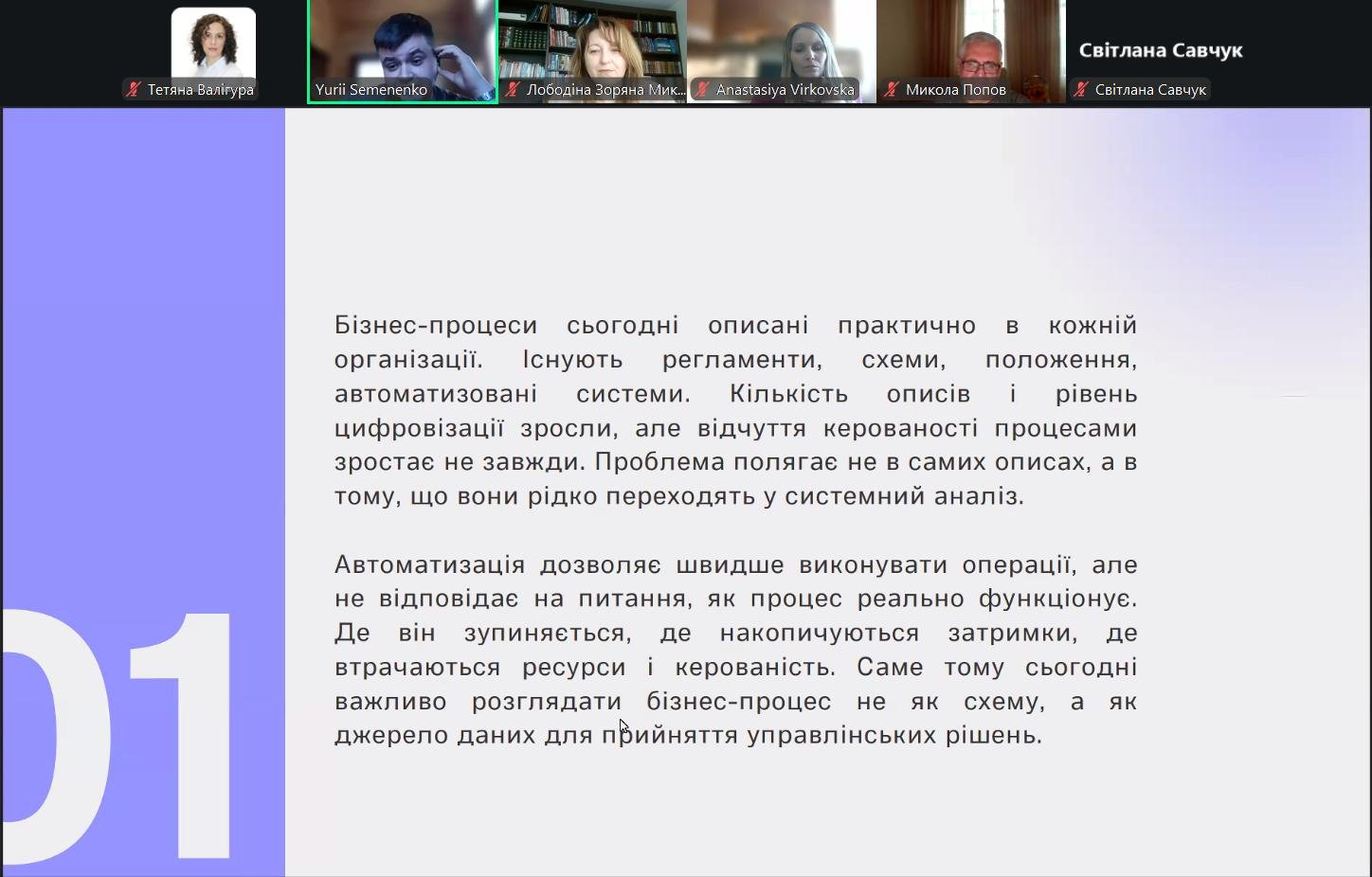 Тетяна Валігура
Yurii Semenenko
Лободіна Зоряна Мик...
Anastasiya Virkovska
Микола Попов
Світлана Савчук
Світлана Савчук

Бізнес-процеси сьогодні описані практично в кожній організації. Існують регламенти, схеми, положення, автоматизовані системи. Кількість описів і рівень цифровізації зросли, але відчуття керованості процесами зростає не завжди. Проблема полягає не в самих описах, а в тому, що вони рідко переходять у системний аналіз.

Автоматизація дозволяє швидше виконувати операції, але не відповідає на питання, як процес реально функціонує. Де він зупиняється, де накопичуються затримки, де втрачаються ресурси і керованість. Саме тому сьогодні важливо розглядати бізнес-процес не як схему, а як джерело даних для прийняття управлінських рішень.

01